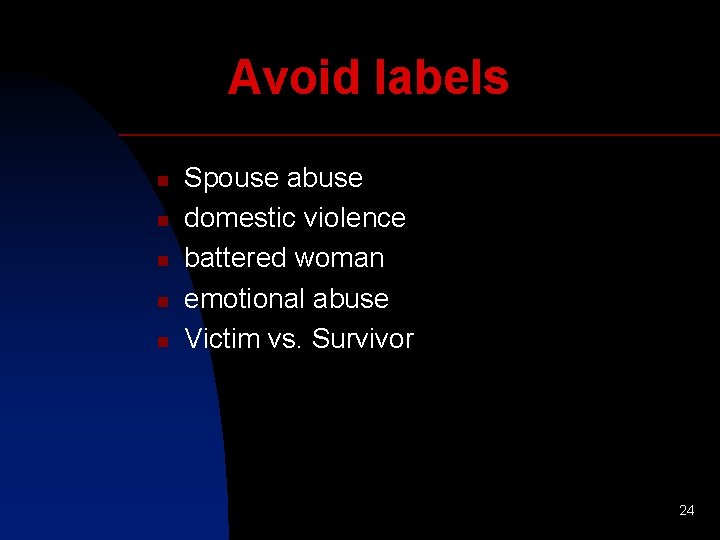 Avoid labels

- Spouse abuse
- domestic violence
- battered woman
- emotional abuse
- Victim vs. Survivor

24